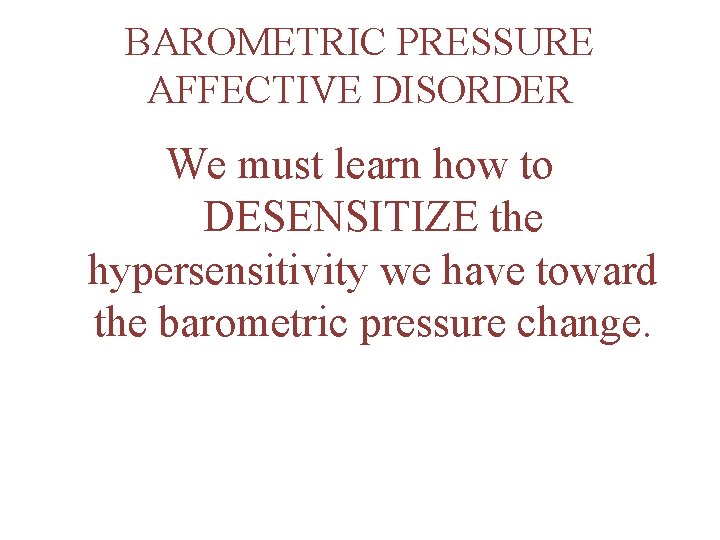 BAROMETRIC PRESSURE AFFECTIVE DISORDER

We must learn how to DESENSITIZE the hypersensitivity we have toward the barometric pressure change.